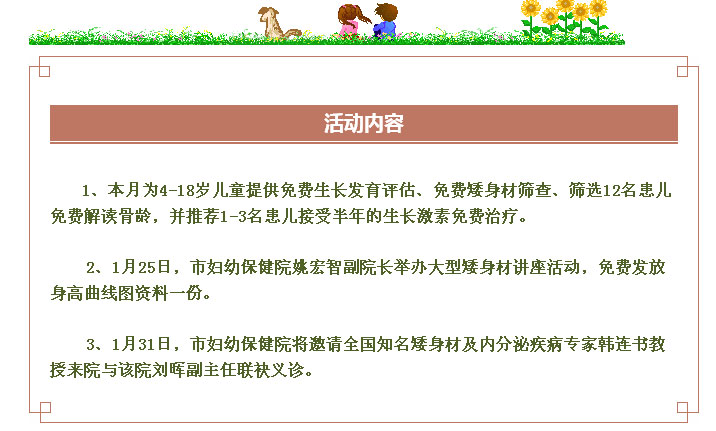 活动内容

1、本月为4-18岁儿童提供免费生长发育评估、免费矮身材筛查、筛选12名患儿免费解读骨龄，并推荐1-3名患儿接受半年的生长激素免费治疗。

2、1月25日，市妇幼保健院姚宏智副院长举办大型矮身材讲座活动，免费发放身高曲线图资料一份。

3、1月31日，市妇幼保健院将邀请全国知名矮身材及内分泌疾病专家韩连书教授来院与该院刘晖副主任联袂义诊。